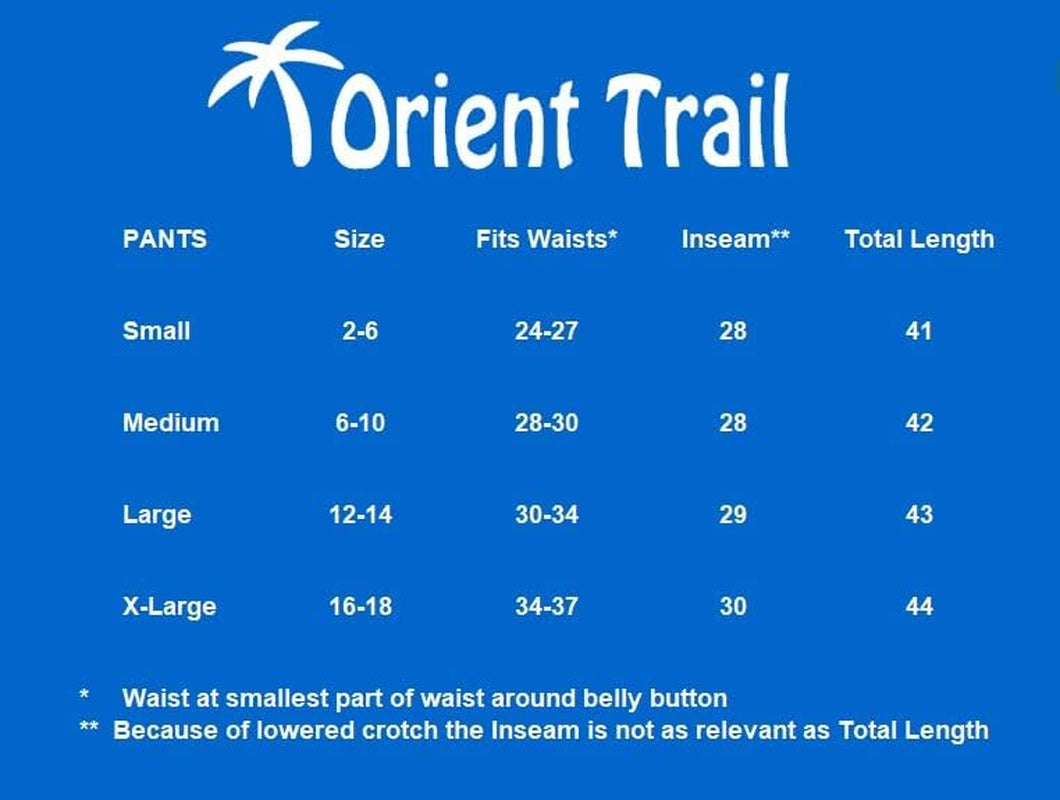 Orient Trail

| PANTS | Size | Fits Waists* | Inseam** | Total Length |
|---|---|---|---|---|
| Small | 2-6 | 24-27 | 28 | 41 |
| Medium | 6-10 | 28-30 | 28 | 42 |
| Large | 12-14 | 30-34 | 29 | 43 |
| X-Large | 16-18 | 34-37 | 30 | 44 |

\* Waist at smallest part of waist around belly button
\*\* Because of lowered crotch the Inseam is not as relevant as Total Length